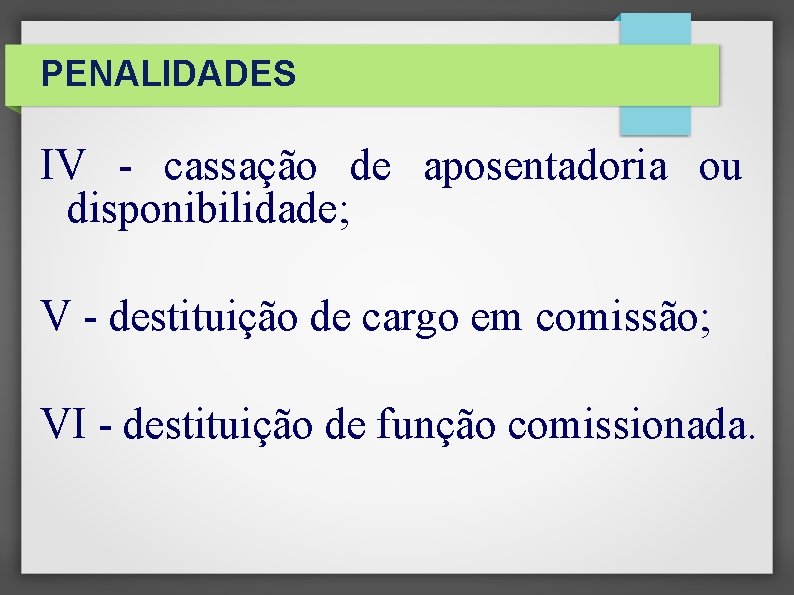 PENALIDADES

IV - cassação de aposentadoria ou disponibilidade;

V - destituição de cargo em comissão;

VI - destituição de função comissionada.